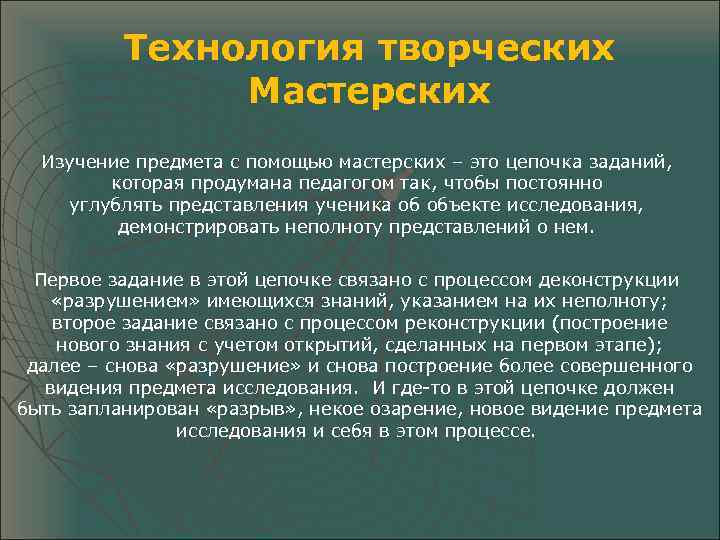 Технология творческих Мастерских

Изучение предмета с помощью мастерских – это цепочка заданий, которая продумана педагогом так, чтобы постоянно углублять представления ученика об объекте исследования, демонстрировать неполноту представлений о нем.

Первое задание в этой цепочке связано с процессом деконструкции «разрушением» имеющихся знаний, указанием на их неполноту; второе задание связано с процессом реконструкции (построение нового знания с учетом открытий, сделанных на первом этапе); далее – снова «разрушение» и снова построение более совершенного видения предмета исследования. И где-то в этой цепочке должен быть запланирован «разрыв», некое озарение, новое видение предмета исследования и себя в этом процессе.